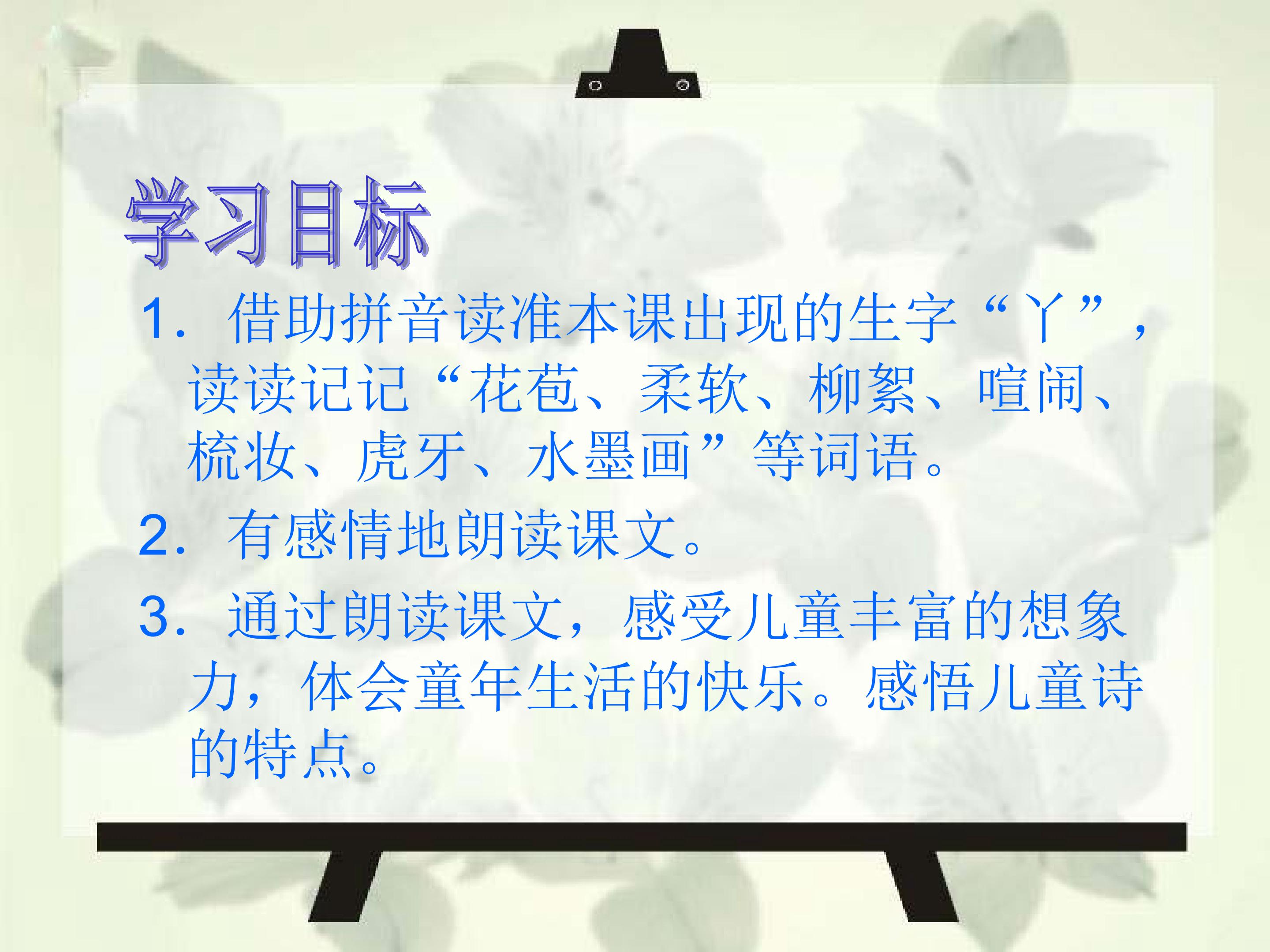 学习目标

1.借助拼音读准本课出现的生字“丫”，读读记记“花苞、柔软、柳絮、喧闹、梳妆、虎牙、水墨画”等词语。

2.有感情地朗读课文。

3.通过朗读课文，感受儿童丰富的想象力，体会童年生活的快乐。感悟儿童诗的特点。